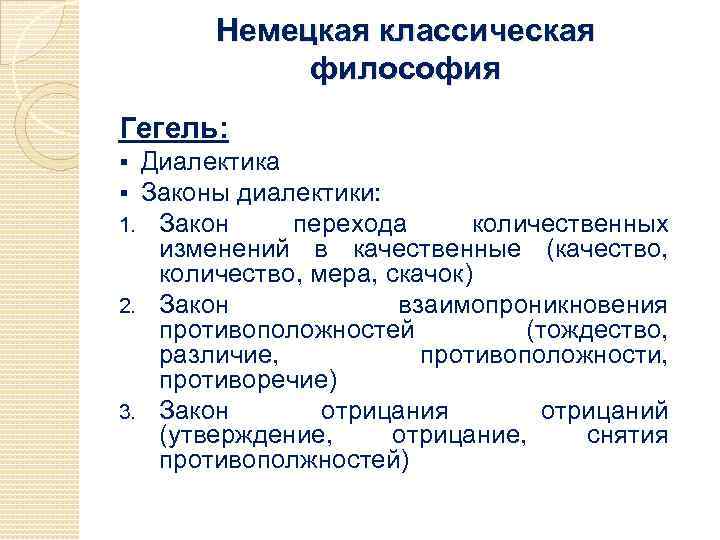 Немецкая классическая философия

Гегель:

▪ Диалектика
▪ Законы диалектики:
1. Закон перехода количественных изменений в качественные (качество, количество, мера, скачок)
2. Закон взаимопроникновения противоположностей (тождество, различие, противоположности, противоречие)
3. Закон отрицания отрицаний (утверждение, отрицание, снятия противополжностей)